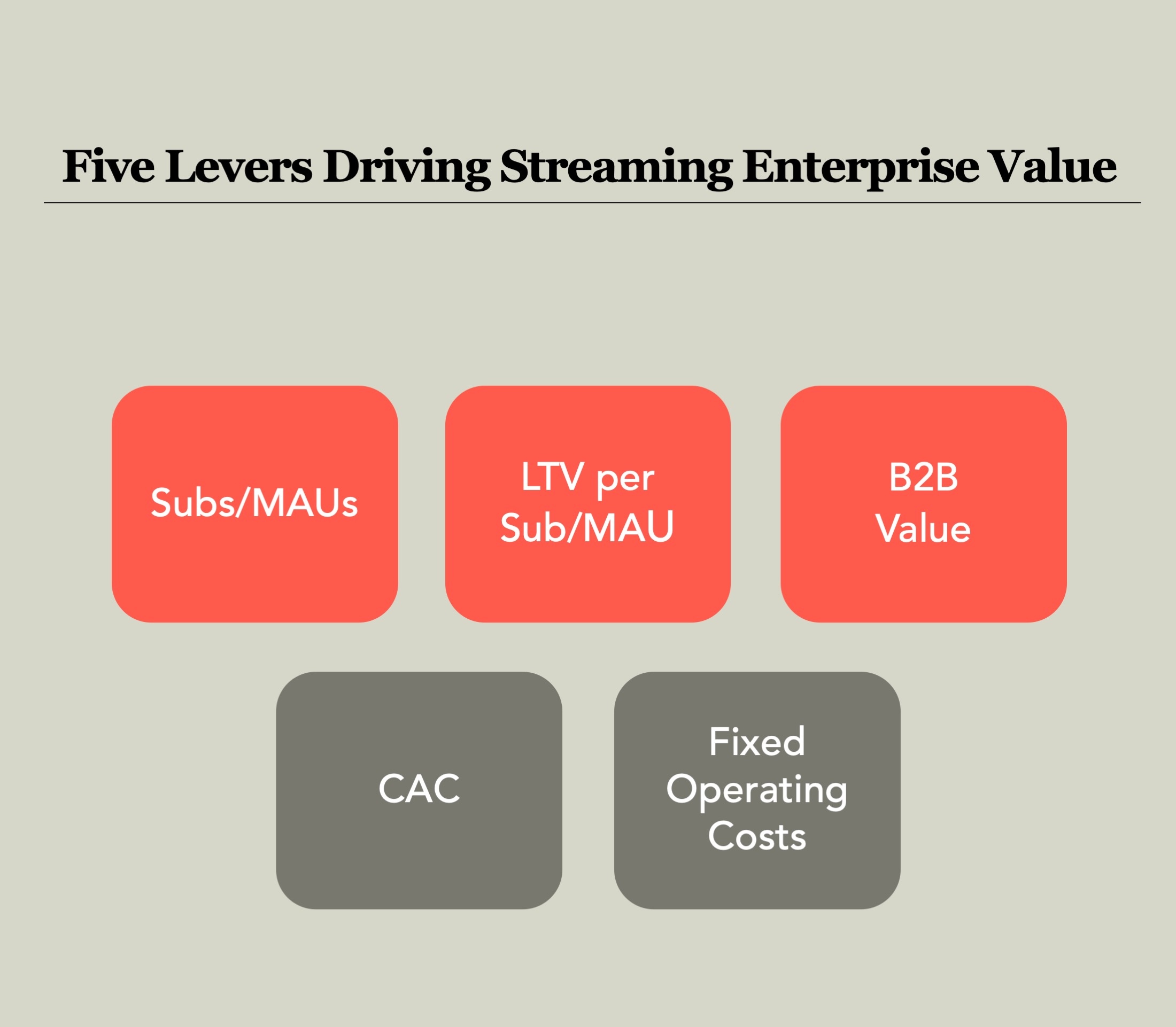 Five Levers Driving Streaming Enterprise Value

Subs/MAUs

LTV per Sub/MAU

B2B Value

CAC

Fixed Operating Costs